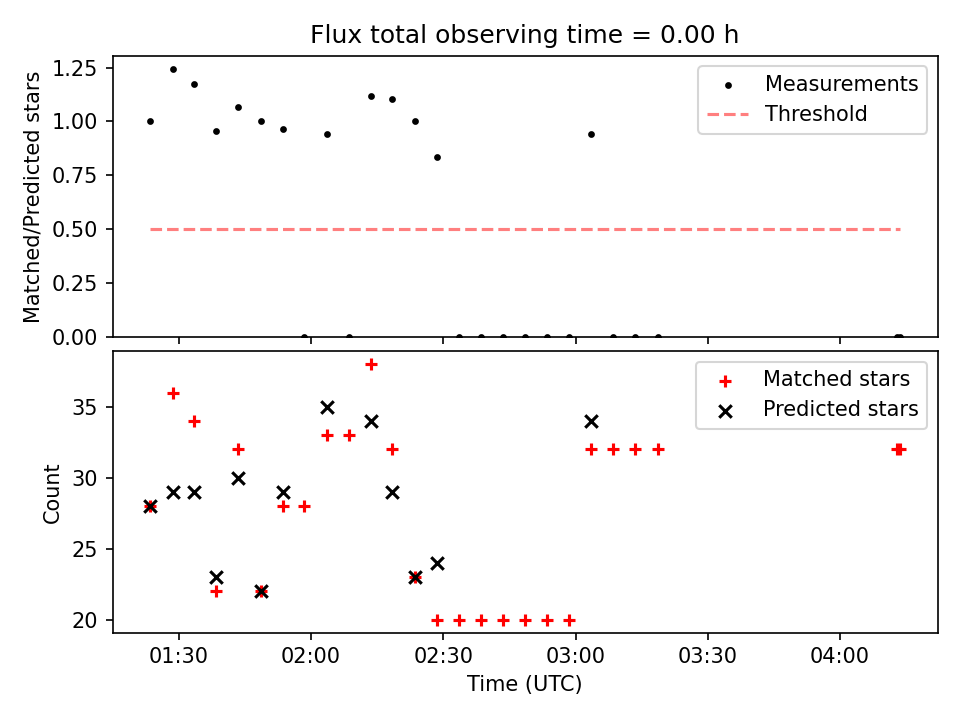 Flux total observing time = 0.00 h

Matched/Predicted stars

1.25
1.00
0.75
0.50
0.25
0.00

Measurements
Threshold

Count

35
30
25
20

Matched stars
Predicted stars

01:30
02:00
02:30
03:00
03:30
04:00

Time (UTC)